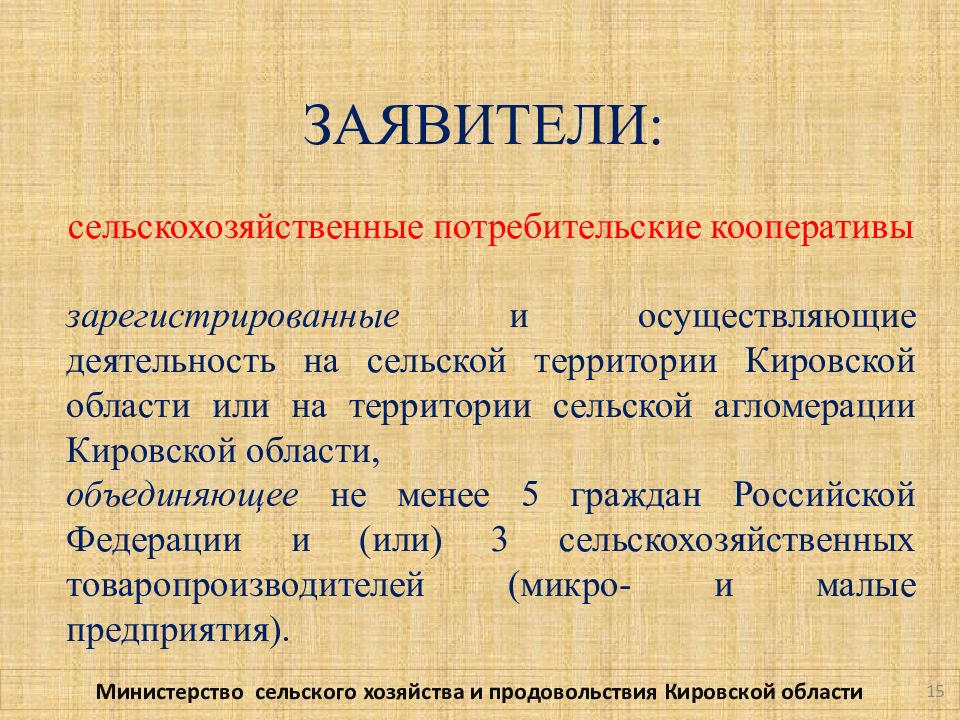 ЗАЯВИТЕЛИ:

сельскохозяйственные потребительские кооперативы

зарегистрированные и осуществляющие деятельность на сельской территории Кировской области или на территории сельской агломерации Кировской области,
объединяющее не менее 5 граждан Российской Федерации и (или) 3 сельскохозяйственных товаропроизводителей (микро- и малые предприятия).

Министерство сельского хозяйства и продовольствия Кировской области

15